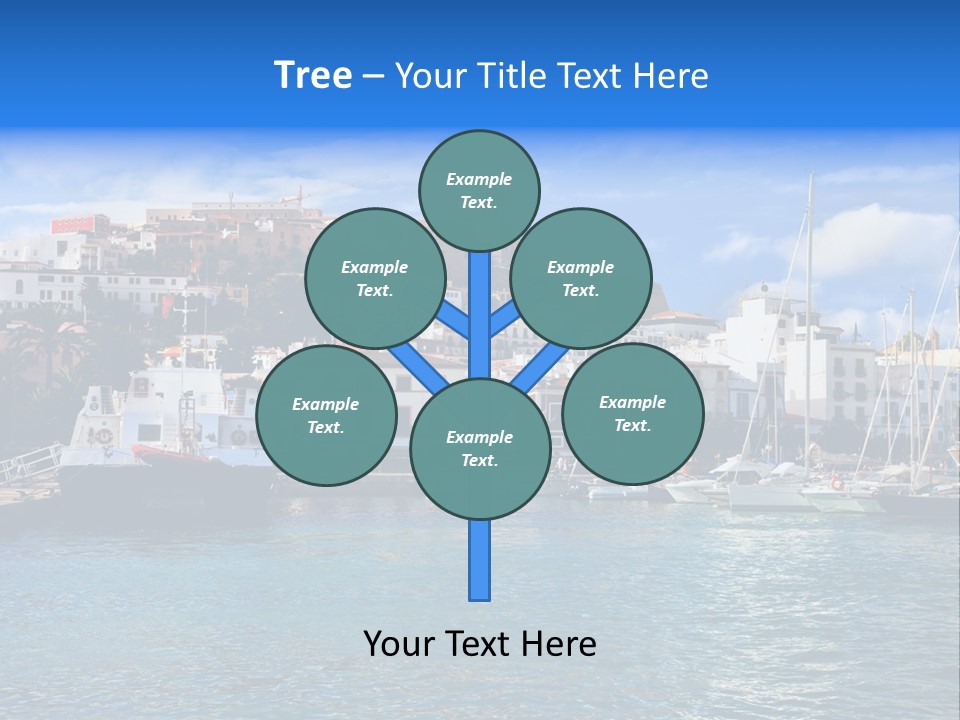 Tree – Your Title Text Here

Example Text.

Example Text.

Example Text.

Example Text.

Example Text.

Example Text.

Your Text Here